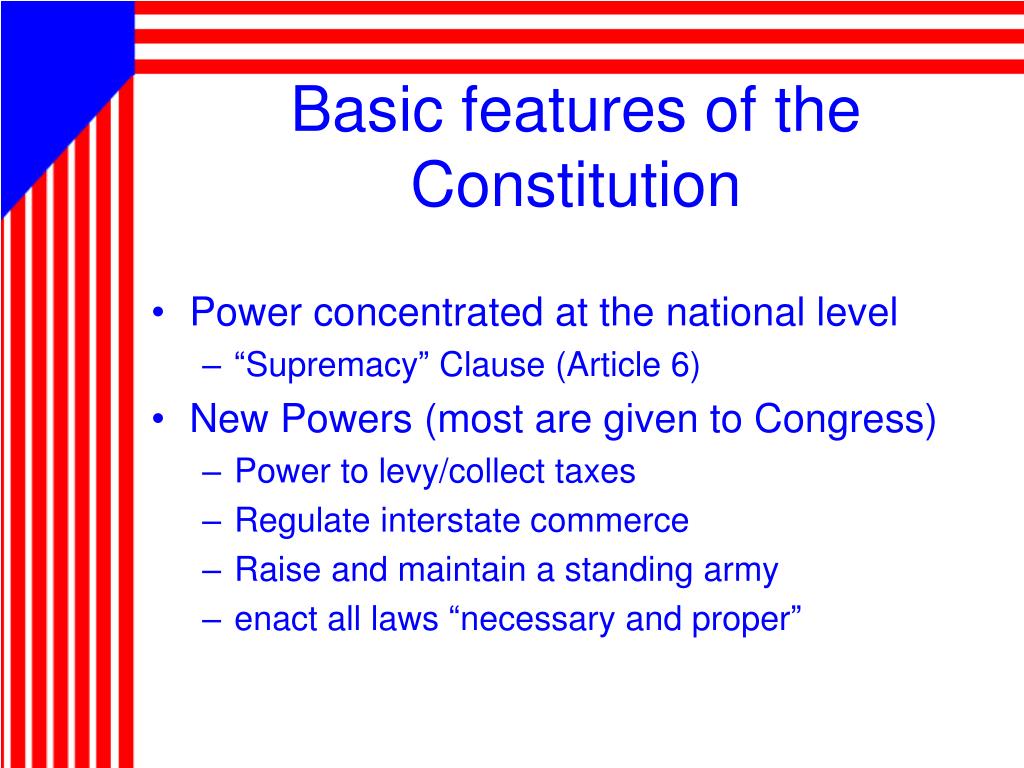 Basic features of the Constitution

• Power concentrated at the national level
  – “Supremacy” Clause (Article 6)
• New Powers (most are given to Congress)
  – Power to levy/collect taxes
  – Regulate interstate commerce
  – Raise and maintain a standing army
  – enact all laws “necessary and proper”